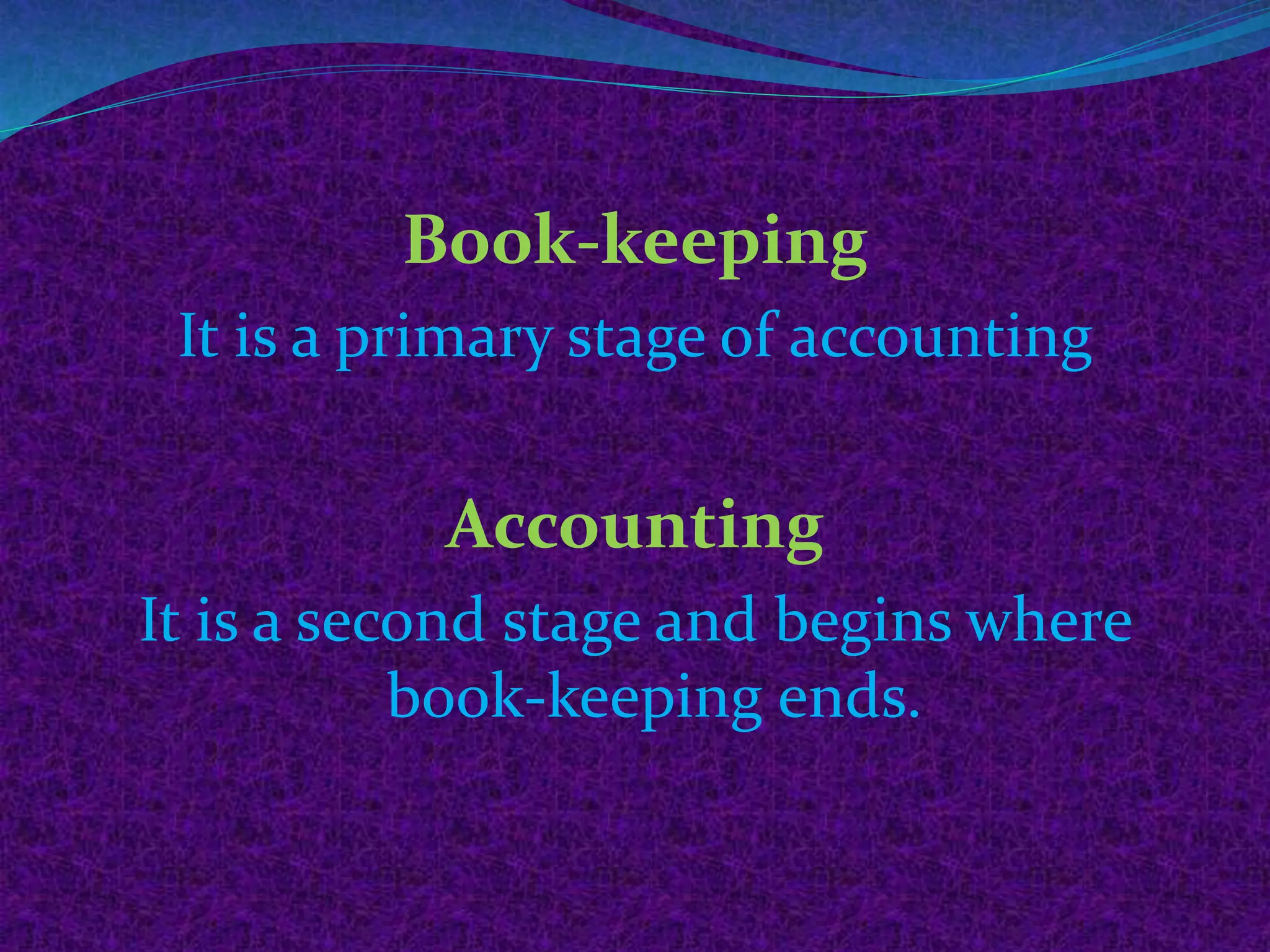 Book-keeping

It is a primary stage of accounting

Accounting

It is a second stage and begins where book-keeping ends.